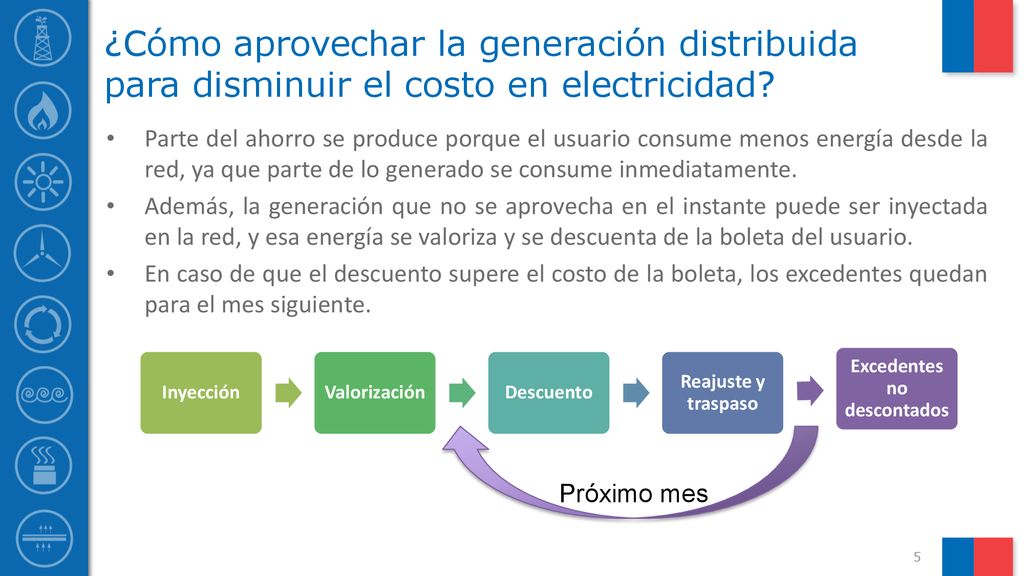 ¿Cómo aprovechar la generación distribuida para disminuir el costo en electricidad?

• Parte del ahorro se produce porque el usuario consume menos energía desde la red, ya que parte de lo generado se consume inmediatamente.
• Además, la generación que no se aprovecha en el instante puede ser inyectada en la red, y esa energía se valoriza y se descuenta de la boleta del usuario.
• En caso de que el descuento supere el costo de la boleta, los excedentes quedan para el mes siguiente.

Inyección
Valorización
Descuento
Reajuste y traspaso
Excedentes no descontados
Próximo mes

5